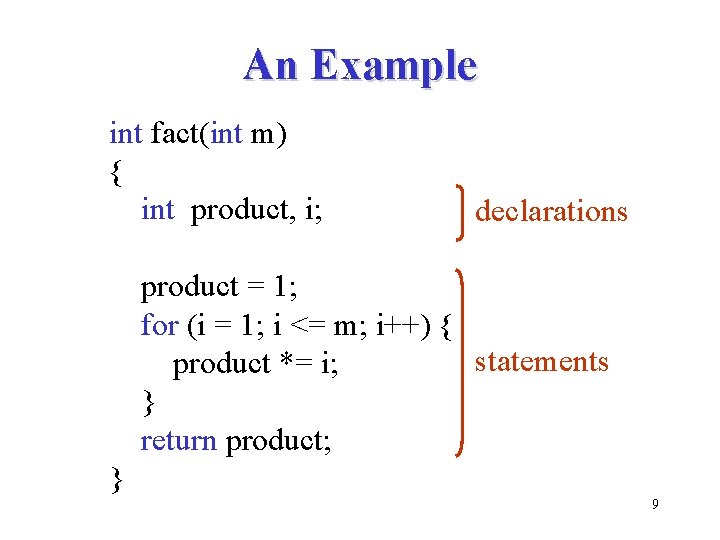 An Example

int fact(int m)
{
int product, i;

product = 1;
for (i = 1; i <= m; i++) {
product *= i;
}
return product;
}

declarations

statements

9